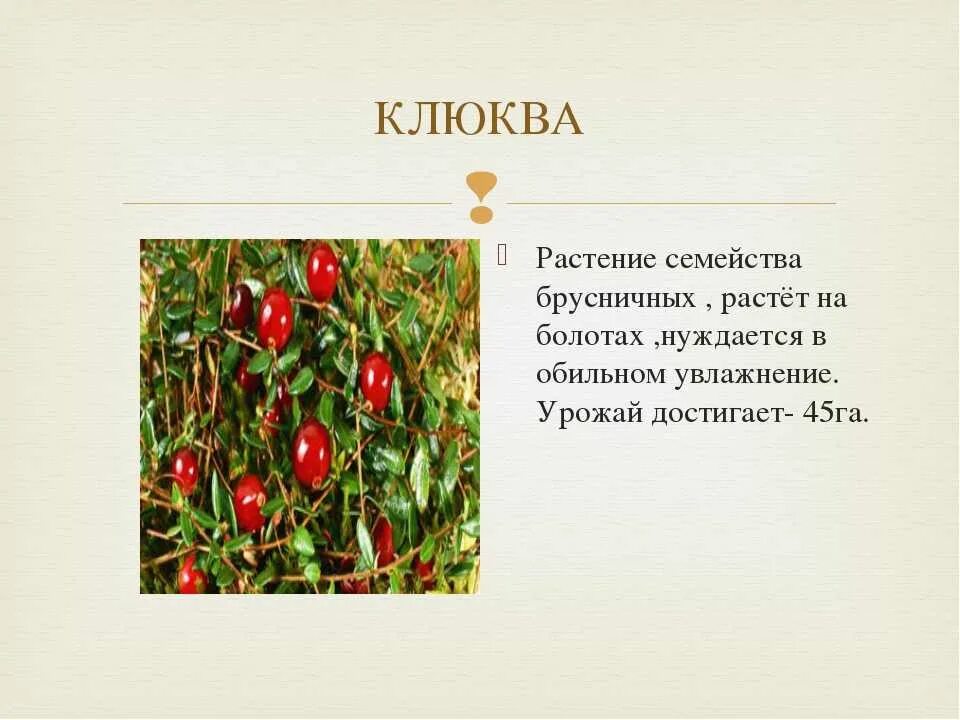 КЛЮКВА

Растение семейства брусничных , растёт на болотах ,нуждается в обильном увлажнение. Урожай достигает- 45га.